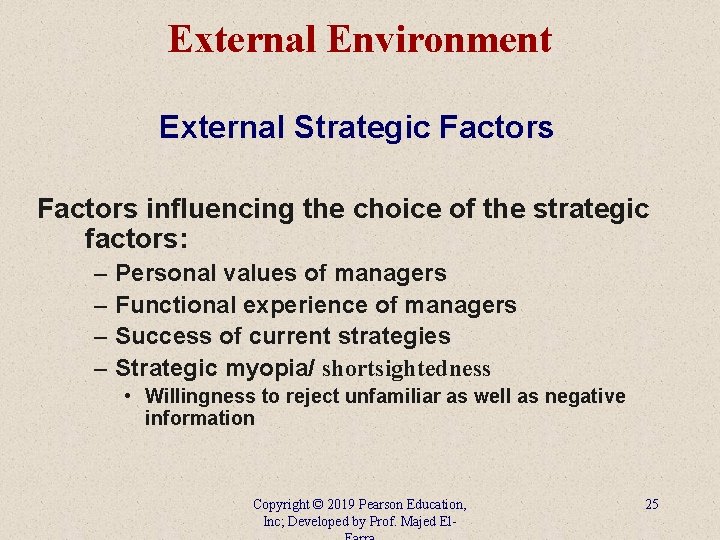 External Environment

External Strategic Factors

Factors influencing the choice of the strategic factors:

– Personal values of managers
– Functional experience of managers
– Success of current strategies
– Strategic myopia/ shortsightedness
  • Willingness to reject unfamiliar as well as negative information

Copyright © 2019 Pearson Education, Inc; Developed by Prof. Majed El-Farra

25